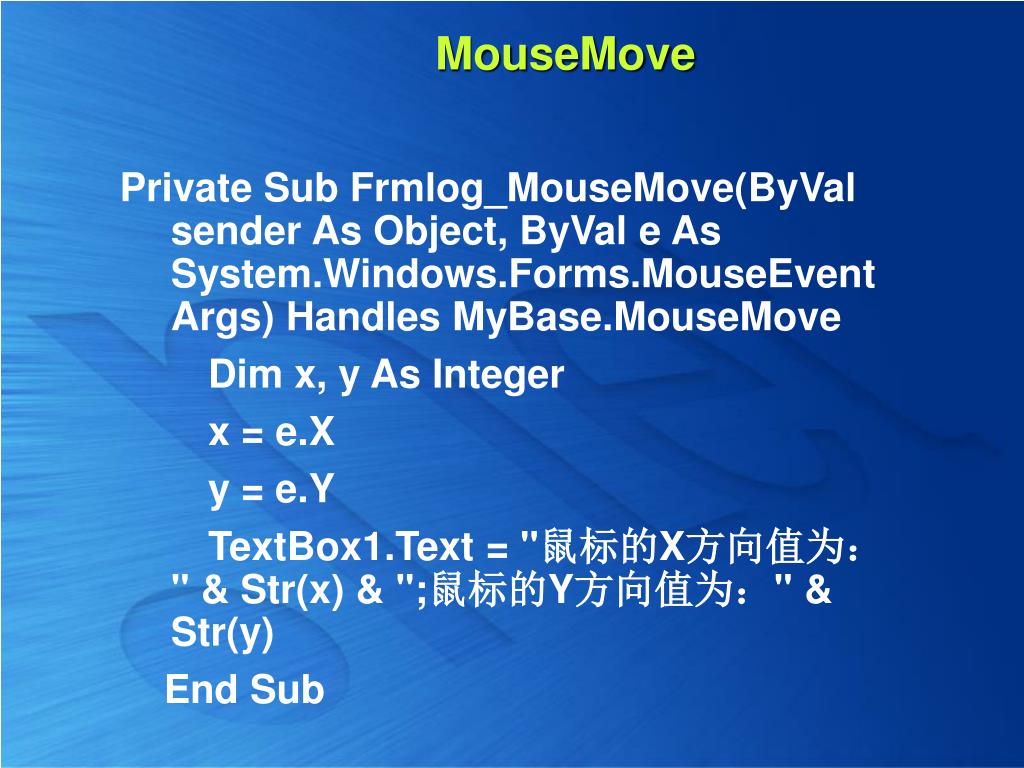 MouseMove

Private Sub Frmlog_MouseMove(ByVal sender As Object, ByVal e As System.Windows.Forms.MouseEventArgs) Handles MyBase.MouseMove

Dim x, y As Integer

x = e.X

y = e.Y

TextBox1.Text = "鼠标的X方向值为：" & Str(x) & ";鼠标的Y方向值为：" & Str(y)

End Sub